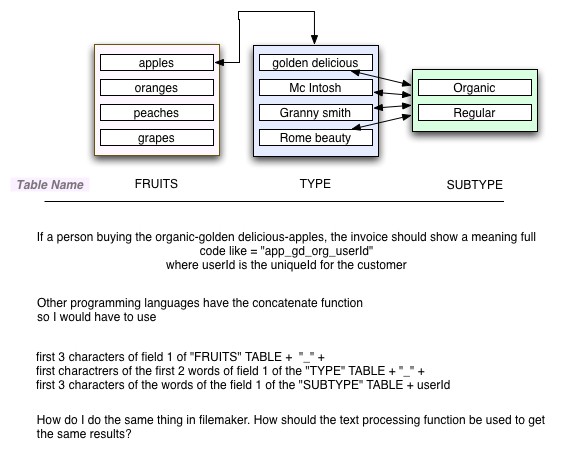 apples
oranges
peaches
grapes

golden delicious
Mc Intosh
Granny smith
Rome beauty

Organic
Regular

Table Name FRUITS TYPE SUBTYPE

If a person buying the organic-golden delicious-apples, the invoice should show a meaning full code like = "app_gd_org_userId" where userId is the uniqueId for the customer

Other programming languages have the concatenate function so I would have to use

first 3 characters of field 1 of "FRUITS" TABLE + "_" +
first charactrers of the first 2 words of field 1 of the "TYPE" TABLE + "_" +
first 3 characters of the words of the field 1 of the "SUBTYPE" TABLE + userId

How do I do the same thing in filemaker. How should the text processing function be used to get the same results?